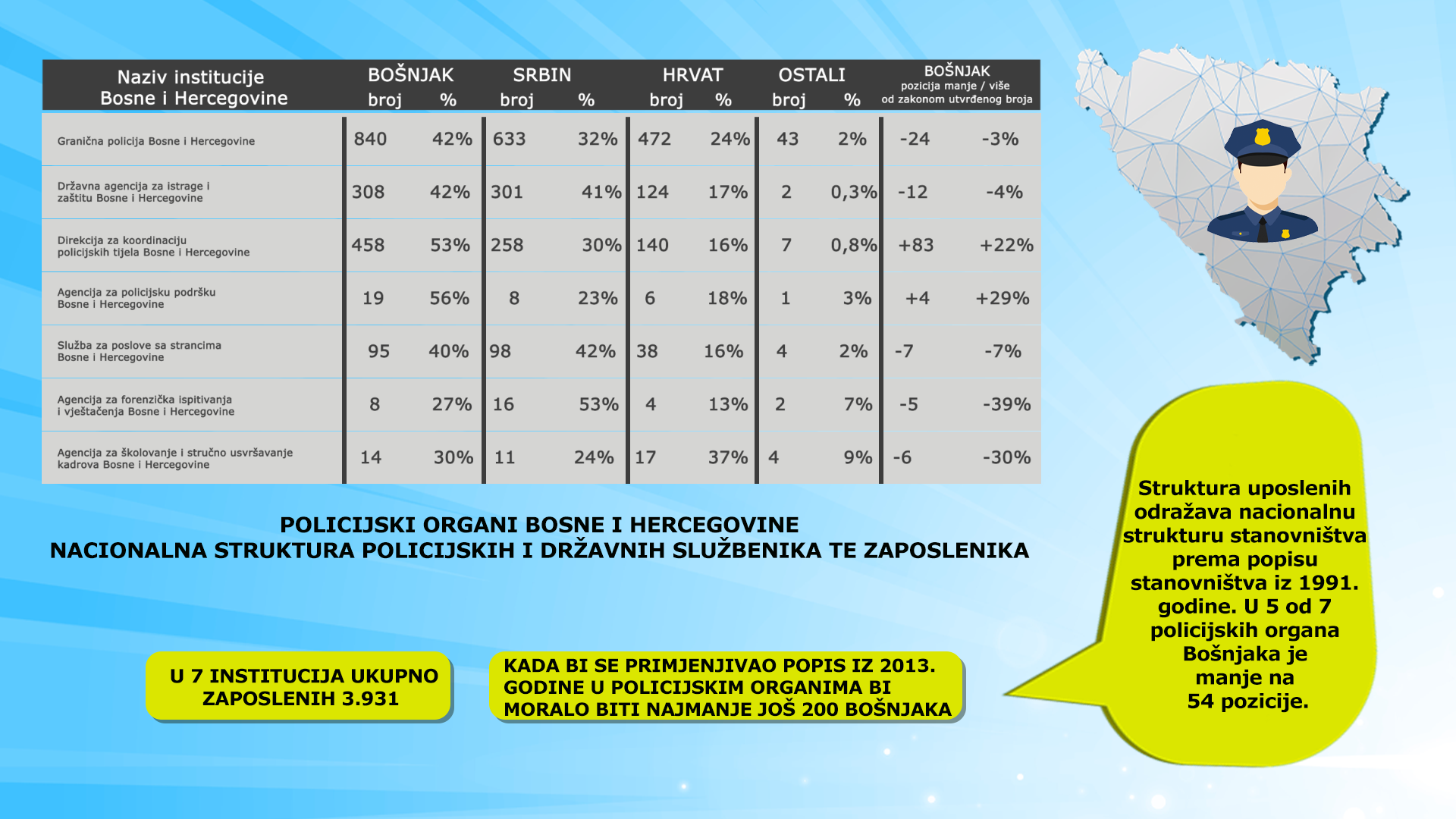 | Naziv institucije Bosne i Hercegovine | BOŠNJAK broj | BOŠNJAK % | SRBIN broj | SRBIN % | HRVAT broj | HRVAT % | OSTALI broj | OSTALI % | BOŠNJAK pozicija manje / više od zakonom utvrđenog broja | |
|---|---|---|---|---|---|---|---|---|---|---|
| Granična policija Bosne i Hercegovine | 840 | 42% | 633 | 32% | 472 | 24% | 43 | 2% | -24 | -3% |
| Državna agencija za istrage i zaštitu Bosne i Hercegovine | 308 | 42% | 301 | 41% | 124 | 17% | 2 | 0,3% | -12 | -4% |
| Direkcija za koordinaciju policijskih tijela Bosne i Hercegovine | 458 | 53% | 258 | 30% | 140 | 16% | 7 | 0,8% | +83 | +22% |
| Agencija za policijsku podršku Bosne i Hercegovine | 19 | 56% | 8 | 23% | 6 | 18% | 1 | 3% | +4 | +29% |
| Služba za poslove sa strancima Bosne i Hercegovine | 95 | 40% | 98 | 42% | 38 | 16% | 4 | 2% | -7 | -7% |
| Agencija za forenzička ispitivanja i vještačenja Bosne i Hercegovine | 8 | 27% | 16 | 53% | 4 | 13% | 2 | 7% | -5 | -39% |
| Agencija za školovanje i stručno usvršavanje kadrova Bosne i Hercegovine | 14 | 30% | 11 | 24% | 17 | 37% | 4 | 9% | -6 | -30% |

POLICIJSKI ORGANI BOSNE I HERCEGOVINE
NACIONALNA STRUKTURA POLICIJSKIH I DRŽAVNIH SLUŽBENIKA TE ZAPOSLENIKA

U 7 INSTITUCIJA UKUPNO ZAPOSLENIH 3.931

KADA BI SE PRIMJENJIVAO POPIS IZ 2013. GODINE U POLICIJSKIM ORGANIMA BI MORALO BITI NAJMANJE JOŠ 200 BOŠNJAKA

Struktura uposlenih odražava nacionalnu strukturu stanovništva prema popisu stanovništva iz 1991. godine. U 5 od 7 policijskih organa Bošnjaka je manje na 54 pozicije.